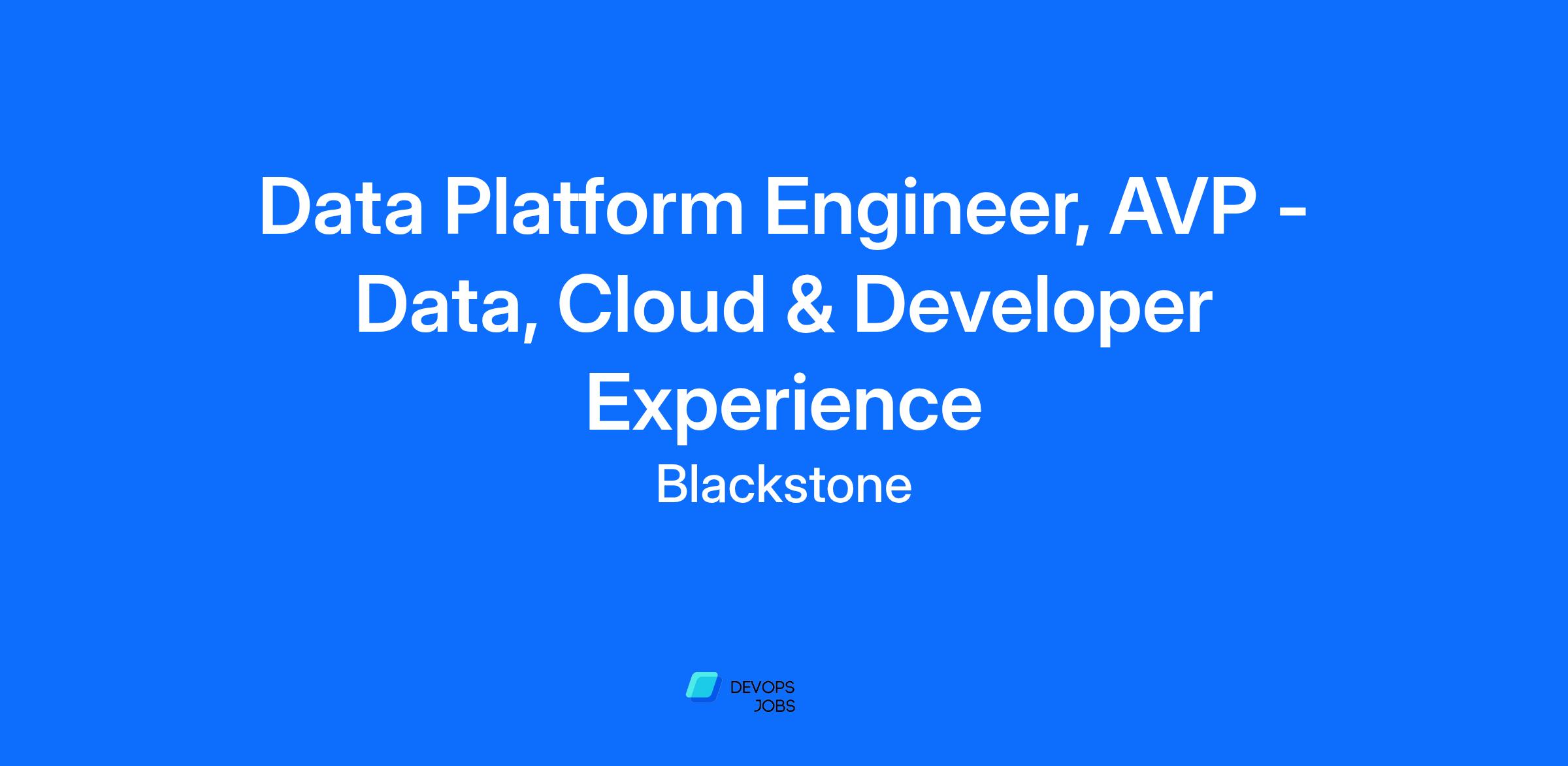 Data Platform Engineer, AVP - Data, Cloud & Developer Experience

Blackstone

DEVOPS
JOBS